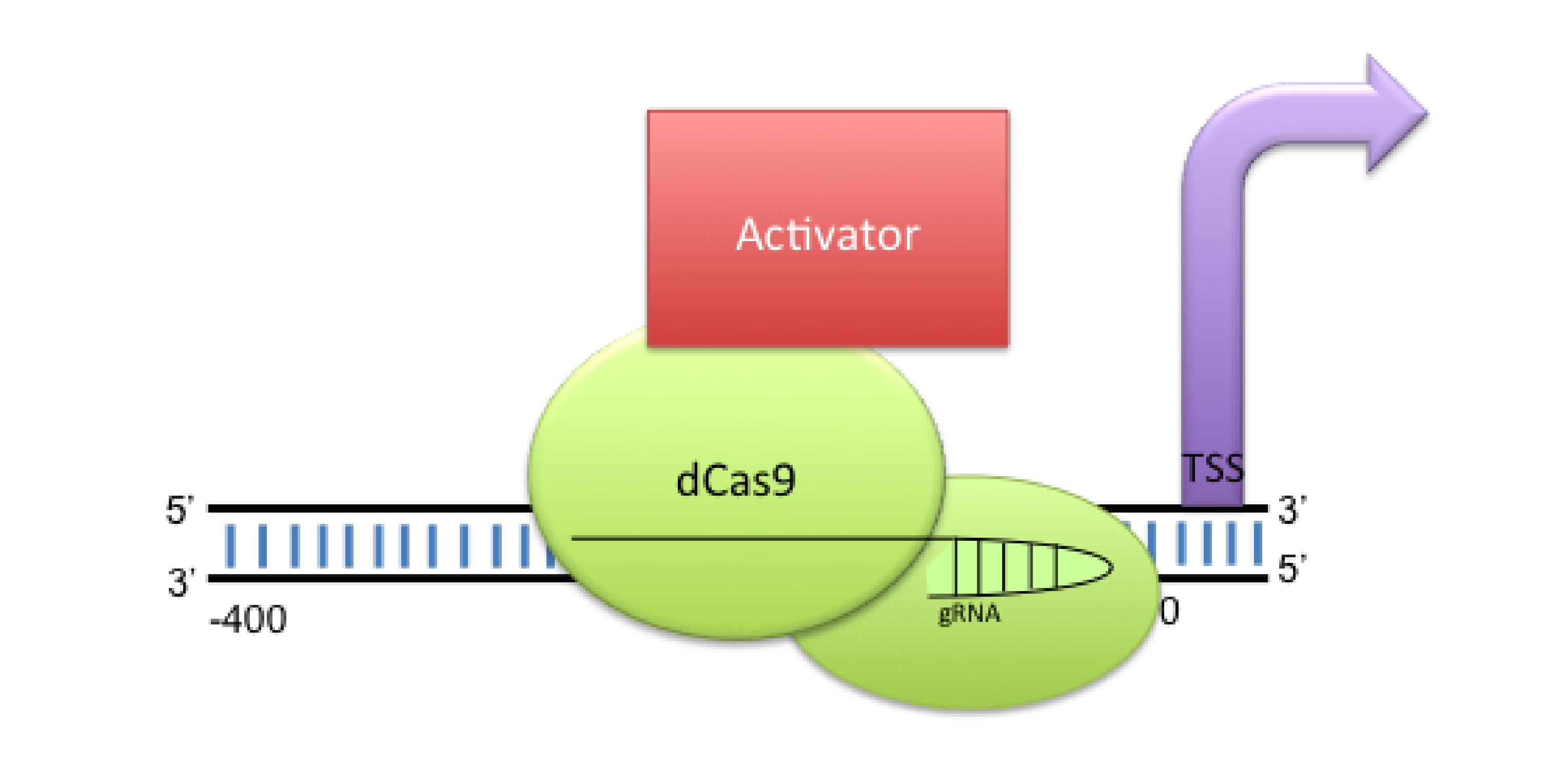 Activator

dCas9

TSS

5'

3'

3'

5'

-400

gRNA

0